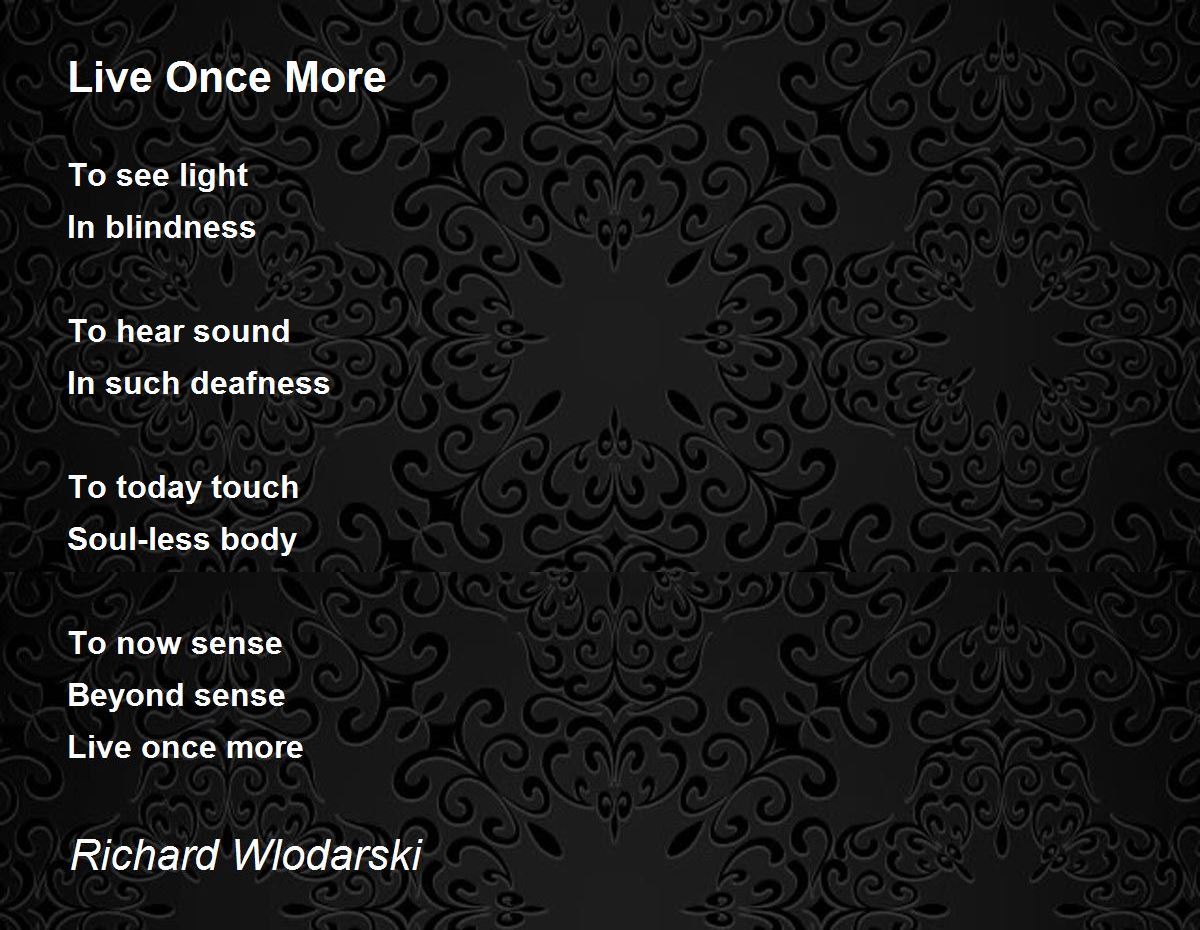 Live Once More

To see light
In blindness

To hear sound
In such deafness

To today touch
Soul-less body

To now sense
Beyond sense
Live once more

Richard Wlodarski